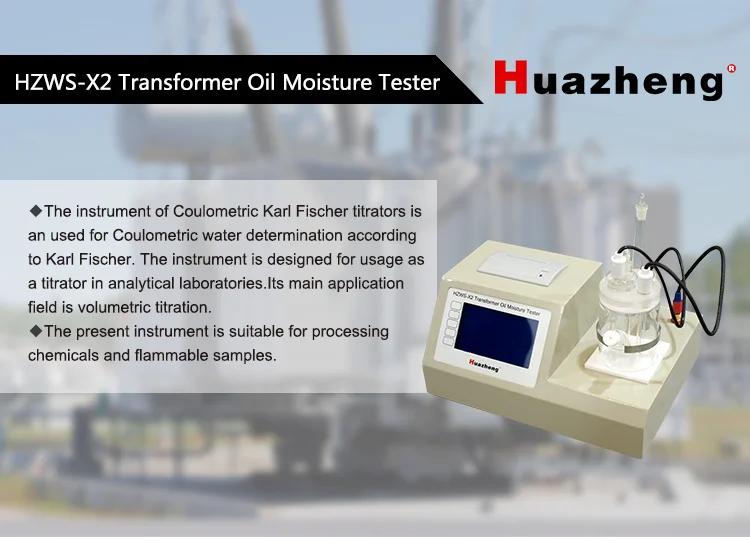 HZWS-X2 Transformer Oil Moisture Tester

Huazheng®

◆The instrument of Coulometric Karl Fischer titrators is an used for Coulometric water determination according to Karl Fischer. The instrument is designed for usage as a titrator in analytical laboratories.Its main application field is volumetric titration.
◆The present instrument is suitable for processing chemicals and flammable samples.

HZWS-X2 Transformer Oil Moisture Tester

Huazheng